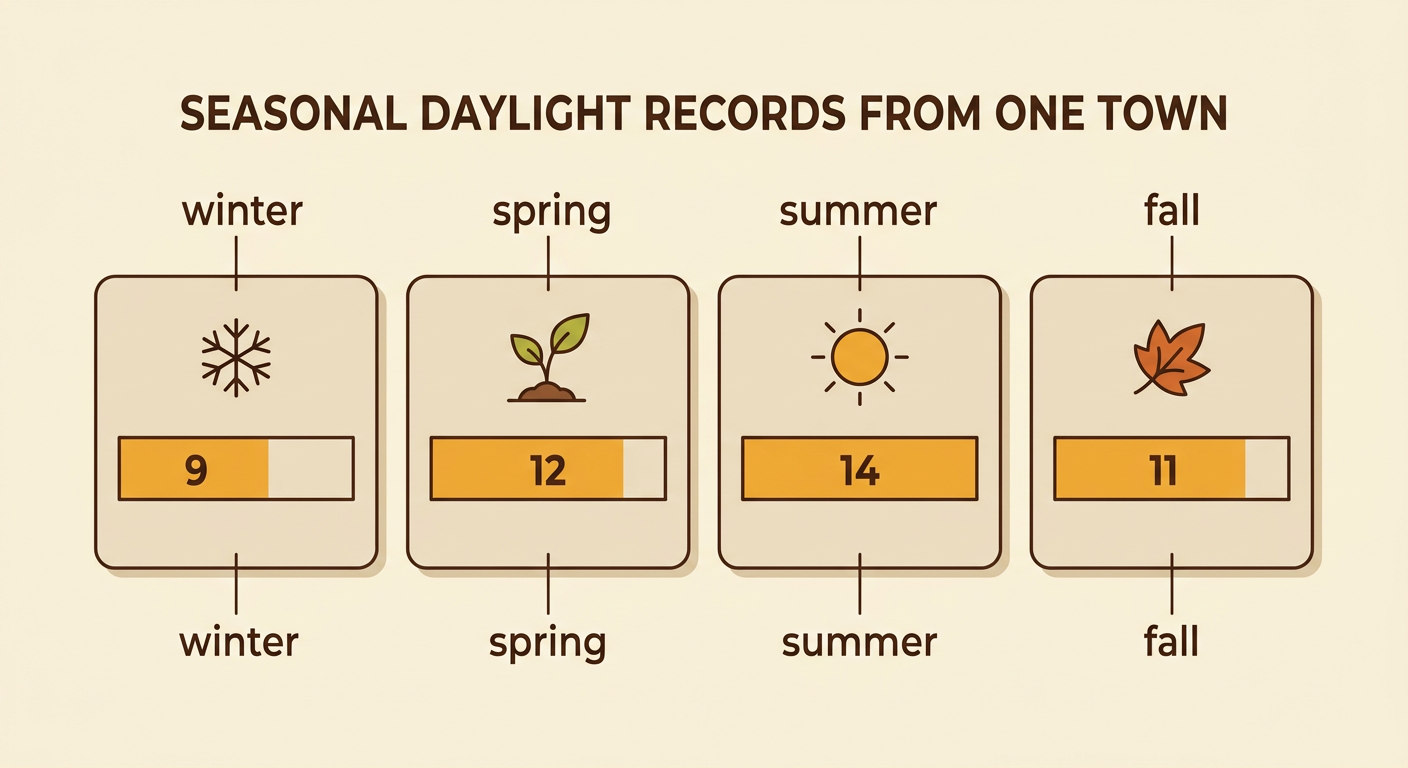 SEASONAL DAYLIGHT RECORDS FROM ONE TOWN

winter

9

winter

spring

12

spring

summer

14

summer

fall

11

fall